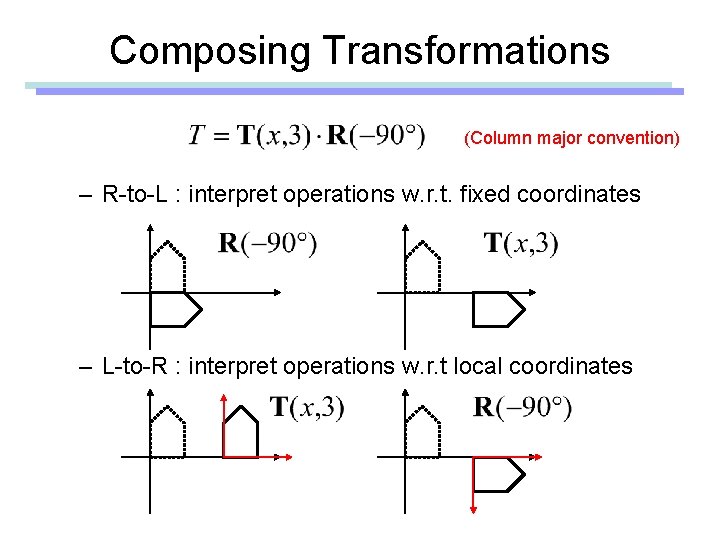 Composing Transformations

$T = \mathbf{T}(x,3) \cdot \mathbf{R}(-90°)$ (Column major convention)

– R-to-L : interpret operations w.r.t. fixed coordinates

$\mathbf{R}(-90°)$

$\mathbf{T}(x,3)$

– L-to-R : interpret operations w.r.t local coordinates

$\mathbf{T}(x,3)$

$\mathbf{R}(-90°)$